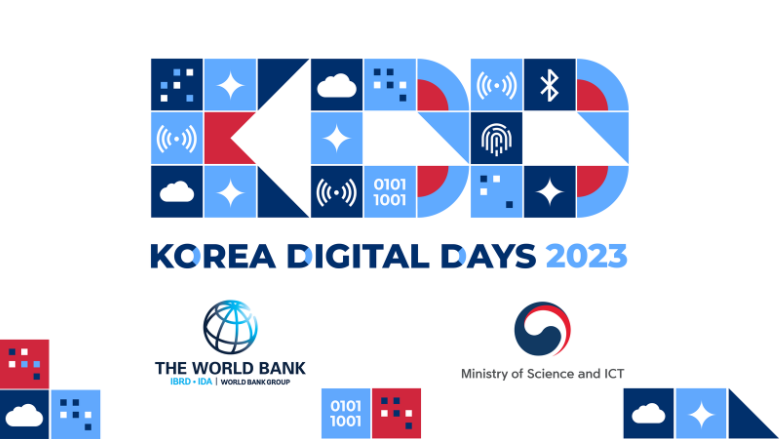 0101
1001

KOREA DIGITAL DAYS 2023

THE WORLD BANK
IBRD • IDA | WORLD BANK GROUP

Ministry of Science and ICT

0101
1001